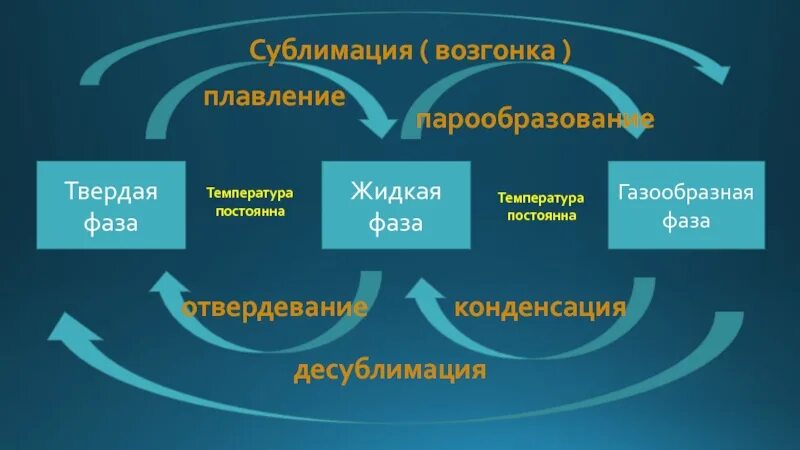 Сублимация ( возгонка )

плавление

парообразование

Твердая фаза

Температура постоянна

Жидкая фаза

Температура постоянна

Газообразная фаза

отвердевание

конденсация

десублимация